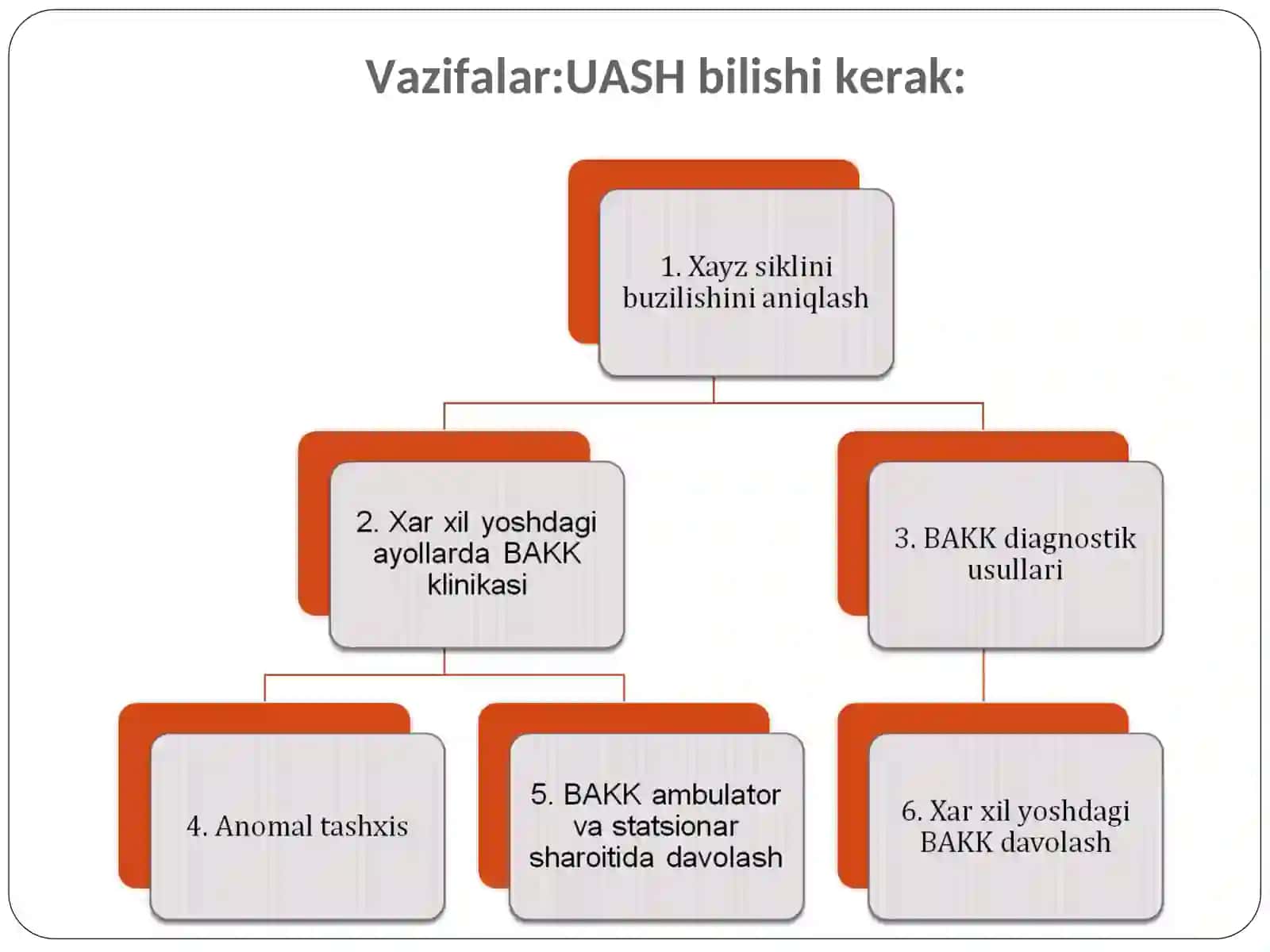 Vazifalar:UASH bilishi kerak:

1. Xayz siklini buzilishini aniqlash

2. Xar xil yoshdagi ayollarda BAKK klinikasi

3. BAKK diagnostik usullari

4. Anomal tashxis

5. BAKK ambulator va statsionar sharoitida davolash

6. Xar xil yoshdagi BAKK davolash